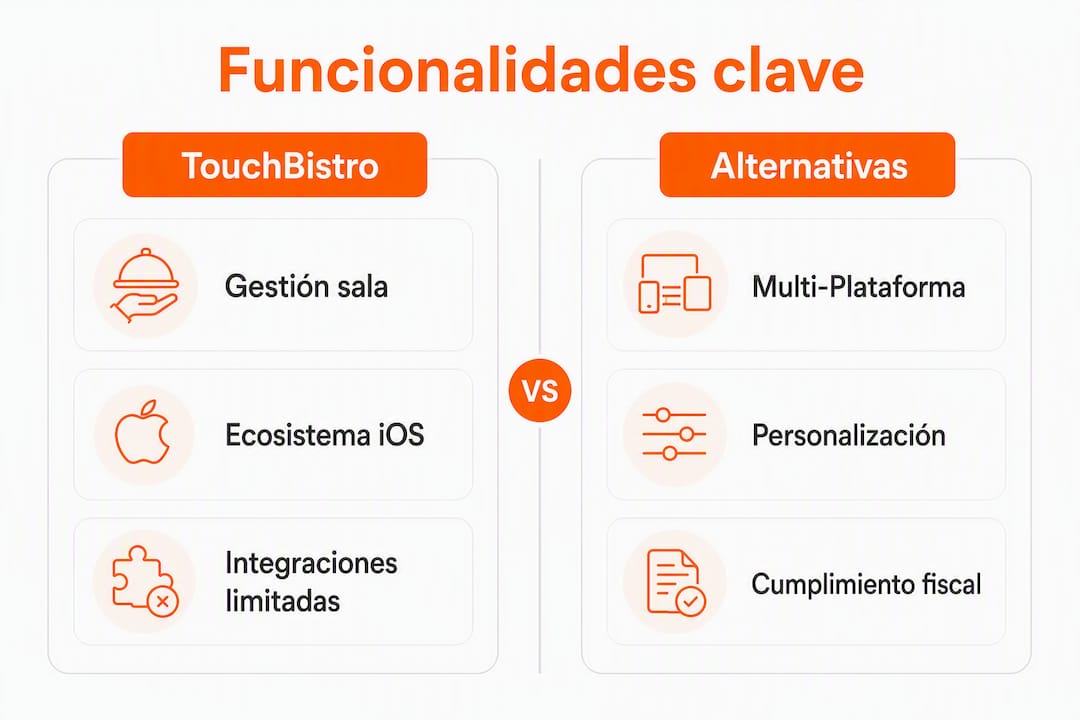 Funcionalidades clave

TouchBistro

Gestión sala

Ecosistema iOS

Integraciones limitadas

VS

Alternativas

Multi-Plataforma

Personalización

Cumplimiento fiscal